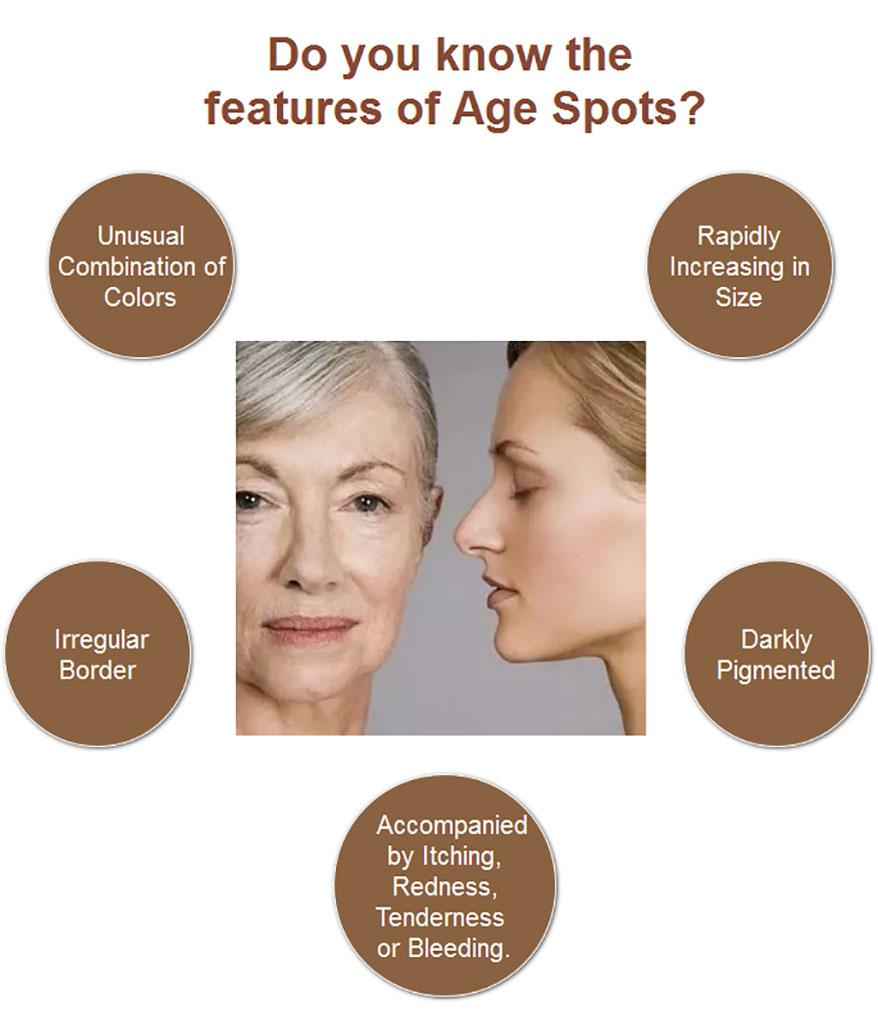 Do you know the features of Age Spots?

Unusual Combination of Colors

Rapidly Increasing in Size

Irregular Border

Darkly Pigmented

Accompanied by Itching, Redness, Tenderness or Bleeding.